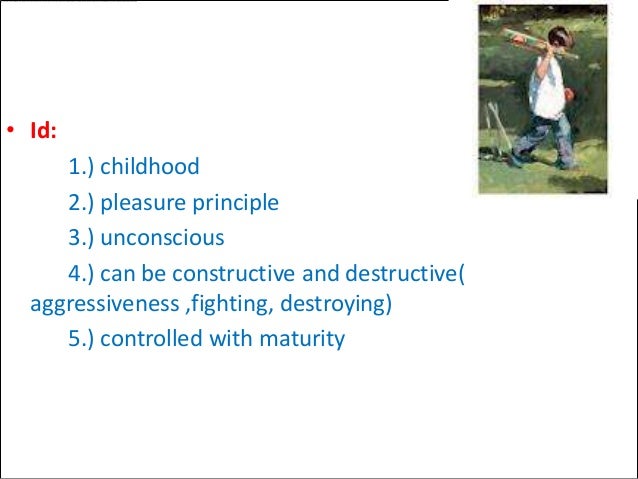 • Id:

1.) childhood

2.) pleasure principle

3.) unconscious

4.) can be constructive and destructive( aggressiveness ,fighting, destroying)

5.) controlled with maturity